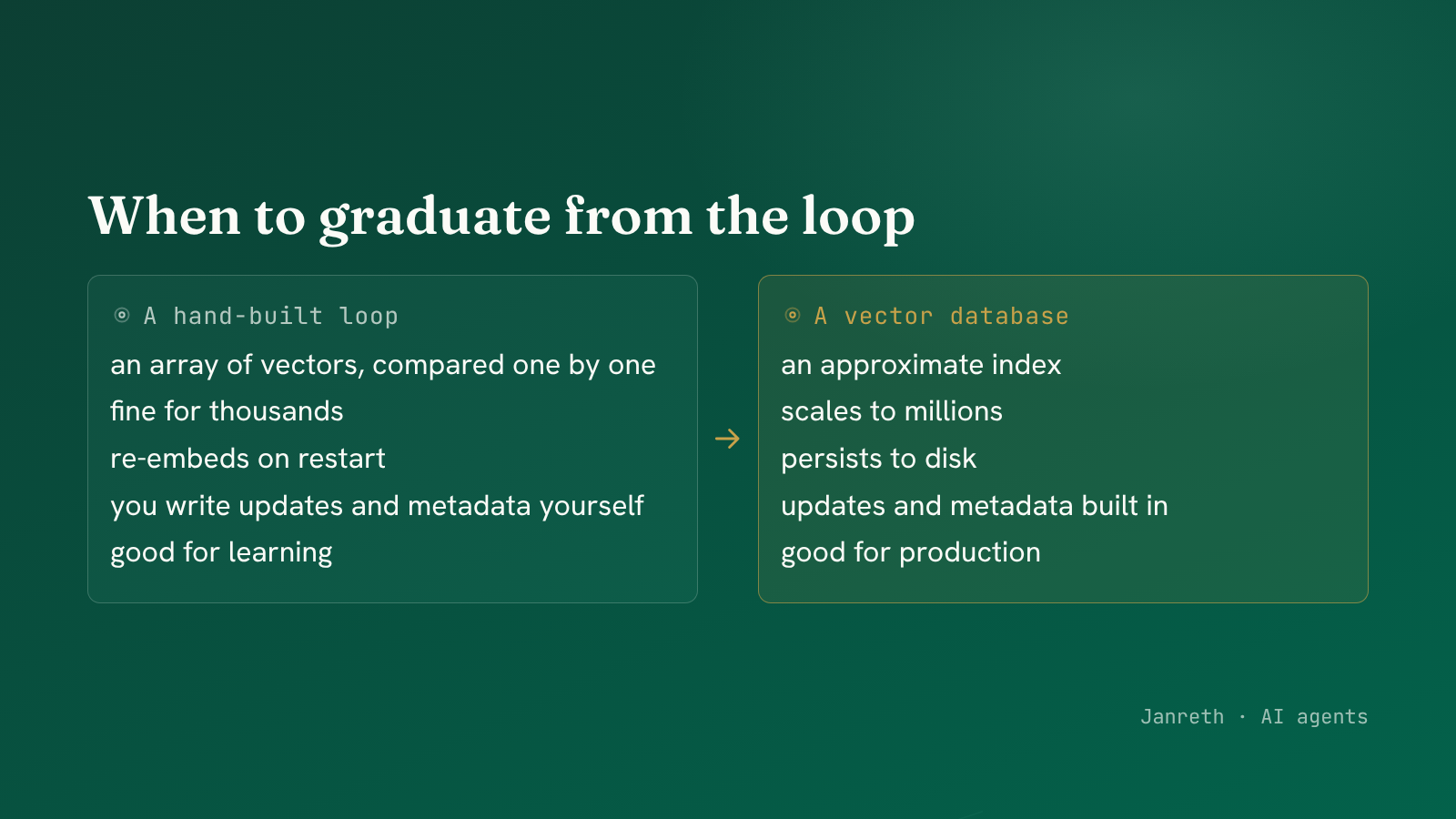 When to graduate from the loop

A hand-built loop

an array of vectors, compared one by one

fine for thousands

re-embeds on restart

you write updates and metadata yourself

good for learning

→

A vector database

an approximate index

scales to millions

persists to disk

updates and metadata built in

good for production

Janreth · AI agents